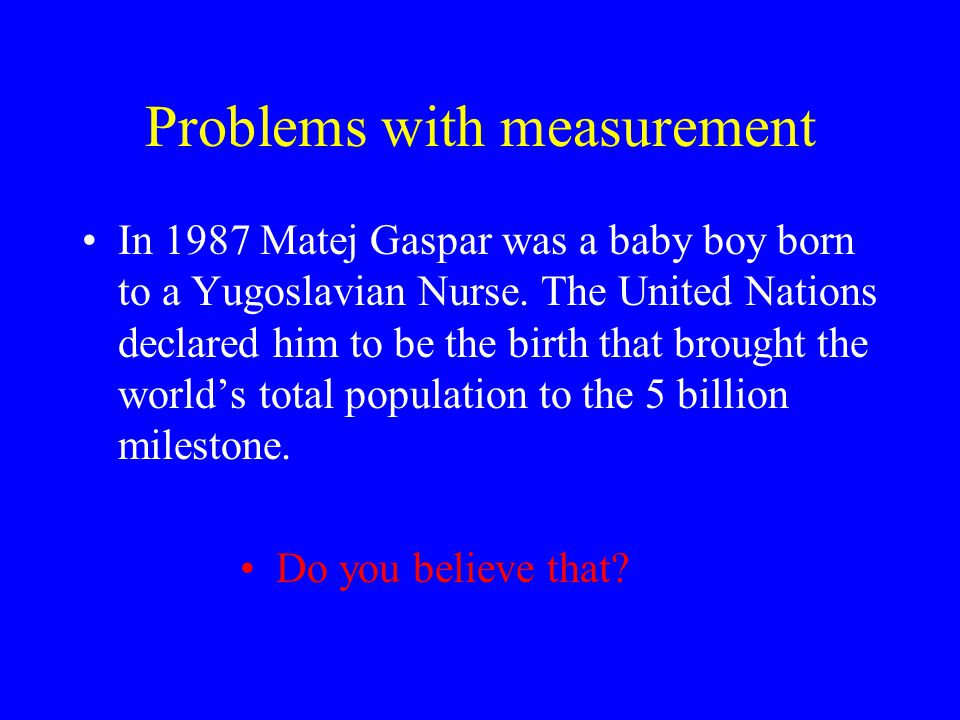 Problems with measurement

• In 1987 Matej Gaspar was a baby boy born to a Yugoslavian Nurse. The United Nations declared him to be the birth that brought the world’s total population to the 5 billion milestone.

• Do you believe that?